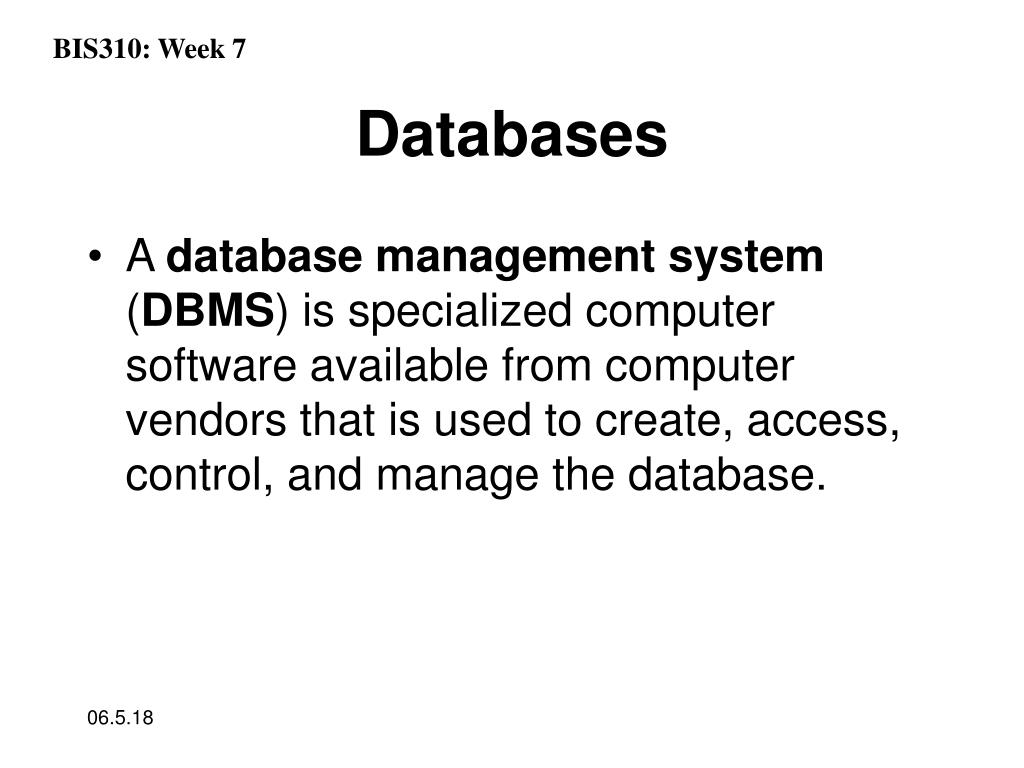 BIS310: Week 7

Databases

• A database management system (DBMS) is specialized computer software available from computer vendors that is used to create, access, control, and manage the database.

06.5.18